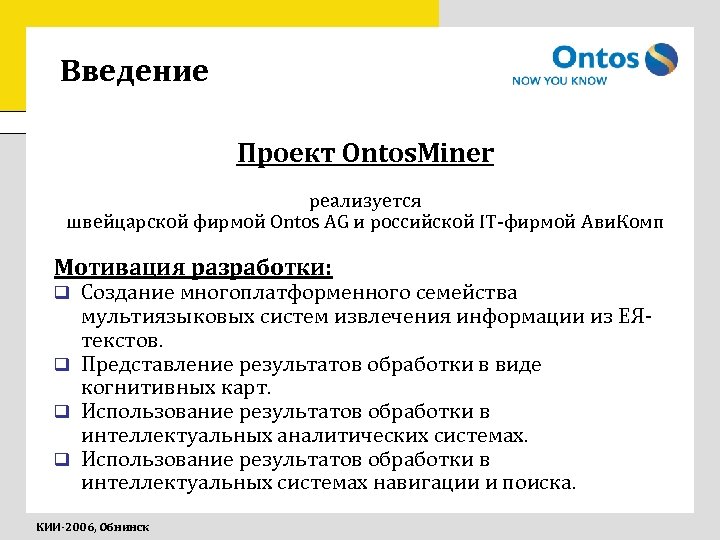 Введение

Ontos
NOW YOU KNOW

Проект OntosMiner

реализуется
швейцарской фирмой Ontos AG и российской IT-фирмой АвиКомп

Мотивация разработки:
❑ Создание многоплатформенного семейства мультиязыковых систем извлечения информации из ЕЯ-текстов.
❑ Представление результатов обработки в виде когнитивных карт.
❑ Использование результатов обработки в интеллектуальных аналитических системах.
❑ Использование результатов обработки в интеллектуальных системах навигации и поиска.

КИИ-2006, Обнинск